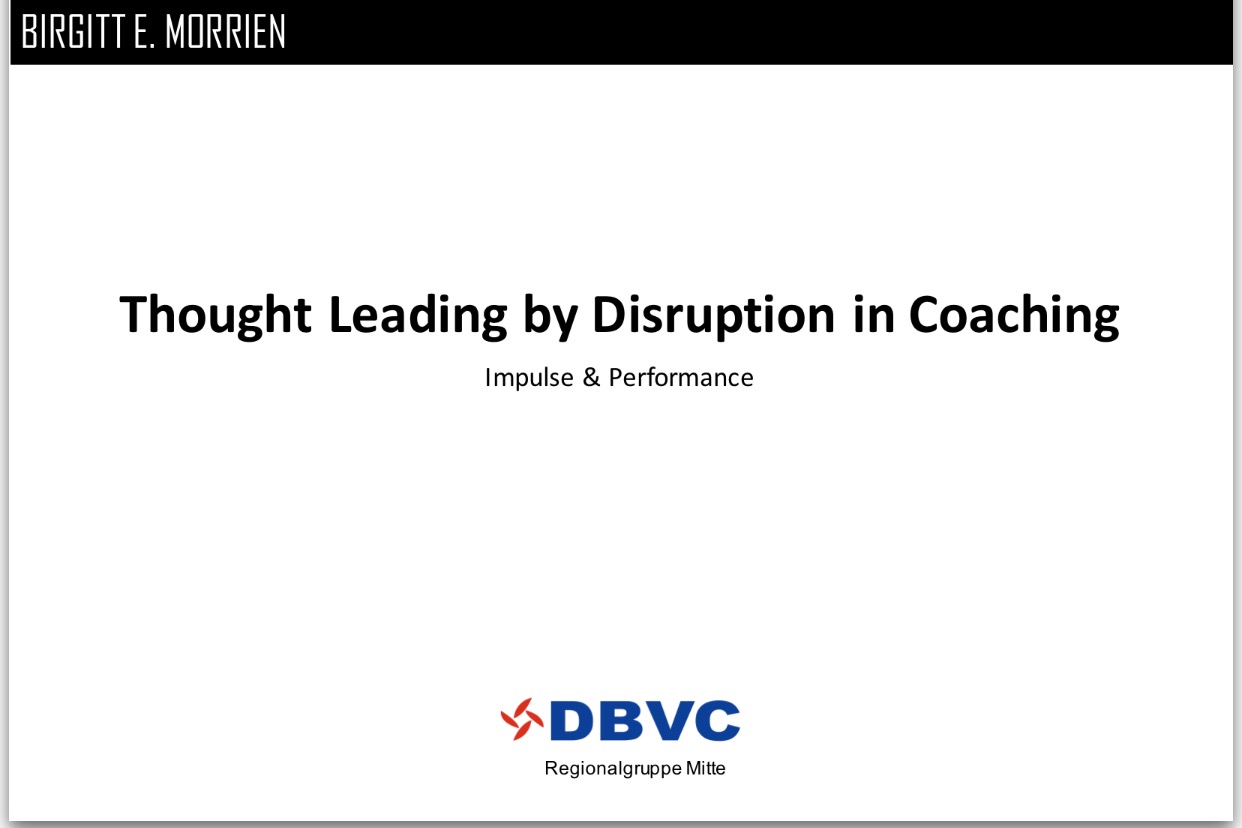 BIRGITT E. MORRIEN

Thought Leading by Disruption in Coaching

Impulse & Performance

DBVC

Regionalgruppe Mitte